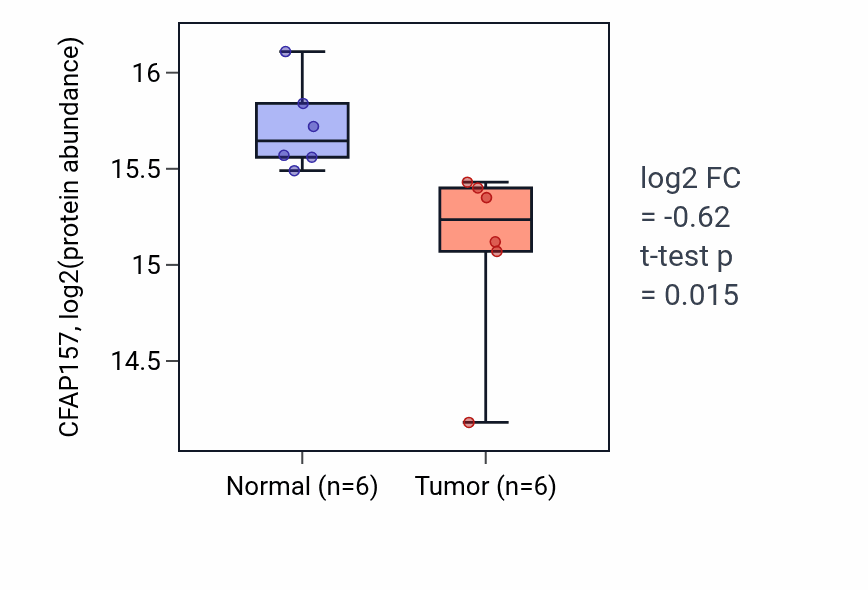 CFAP157, log2(protein abundance)

16
15.5
15
14.5

Normal (n=6)
Tumor (n=6)

log2 FC
= -0.62
t-test p
= 0.015